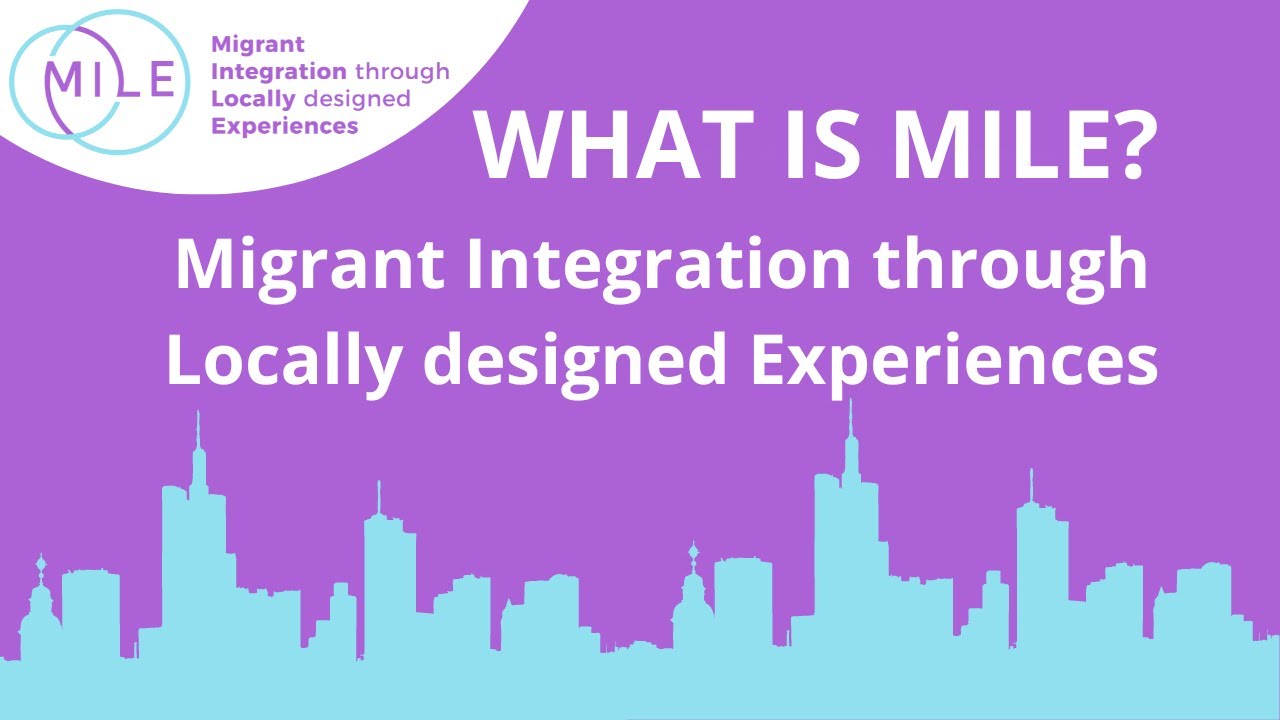 MILE

Migrant Integration through Locally designed Experiences

WHAT IS MILE?

Migrant Integration through Locally designed Experiences